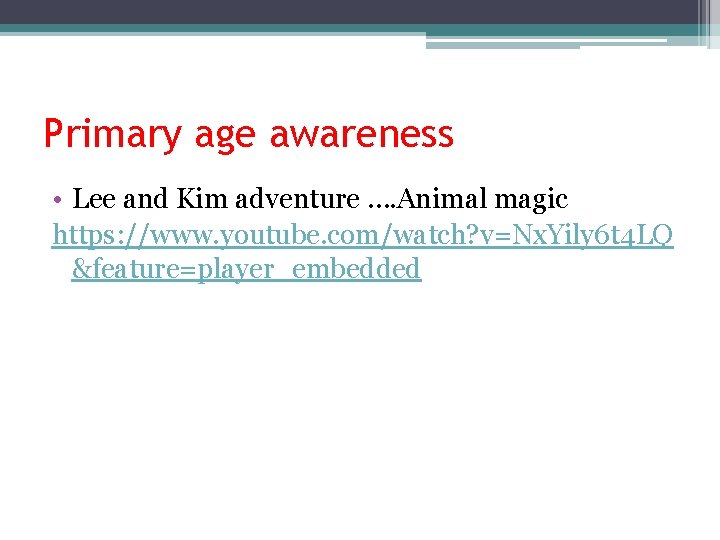 Primary age awareness

• Lee and Kim adventure ….Animal magic
https://www.youtube.com/watch?v=NxYily6t4LQ&feature=player_embedded